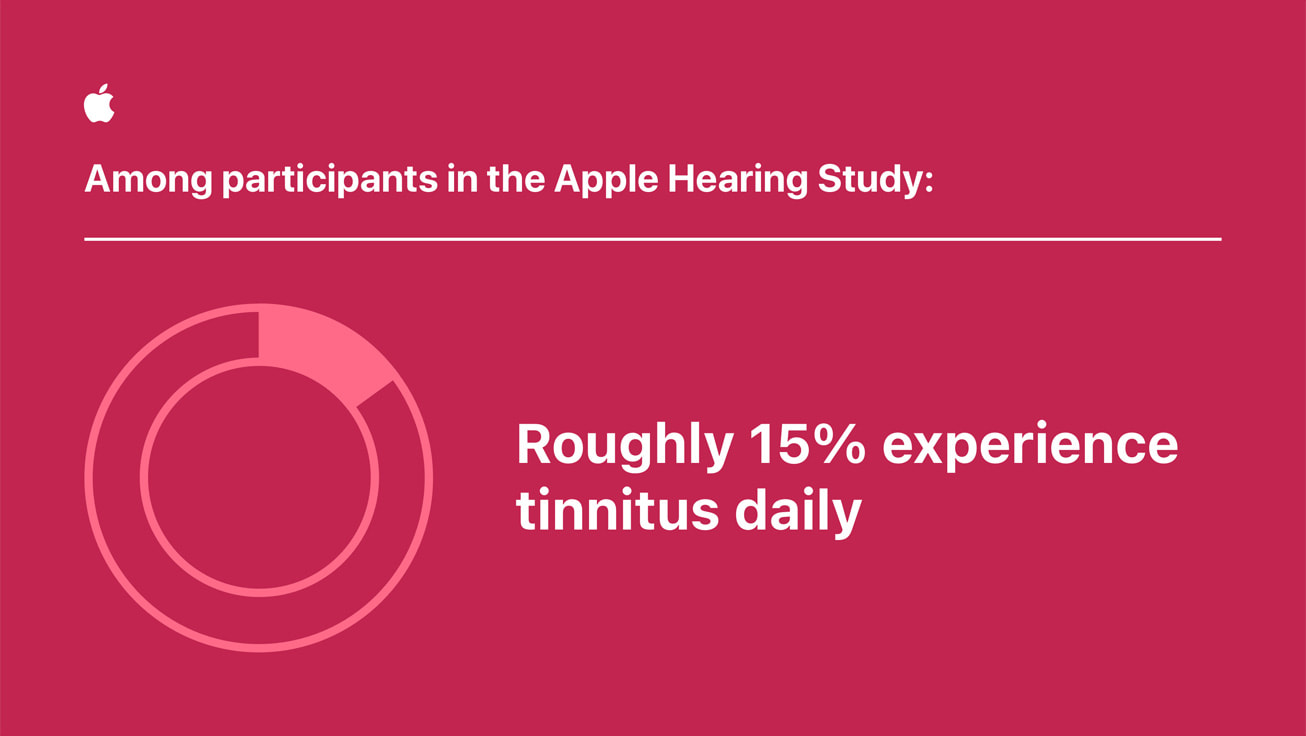 Among participants in the Apple Hearing Study:

Roughly 15% experience tinnitus daily